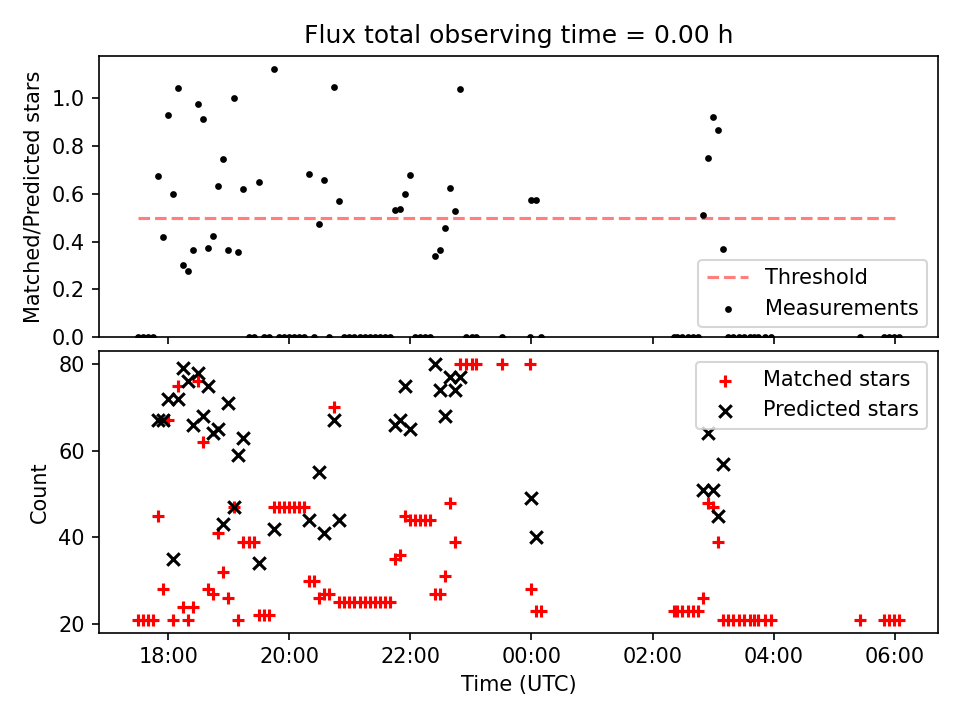 Flux total observing time = 0.00 h

Matched/Predicted stars

1.0
0.8
0.6
0.4
0.2
0.0

Threshold
Measurements

Count

80
60
40
20

Matched stars
Predicted stars

18:00
20:00
22:00
00:00
02:00
04:00
06:00

Time (UTC)